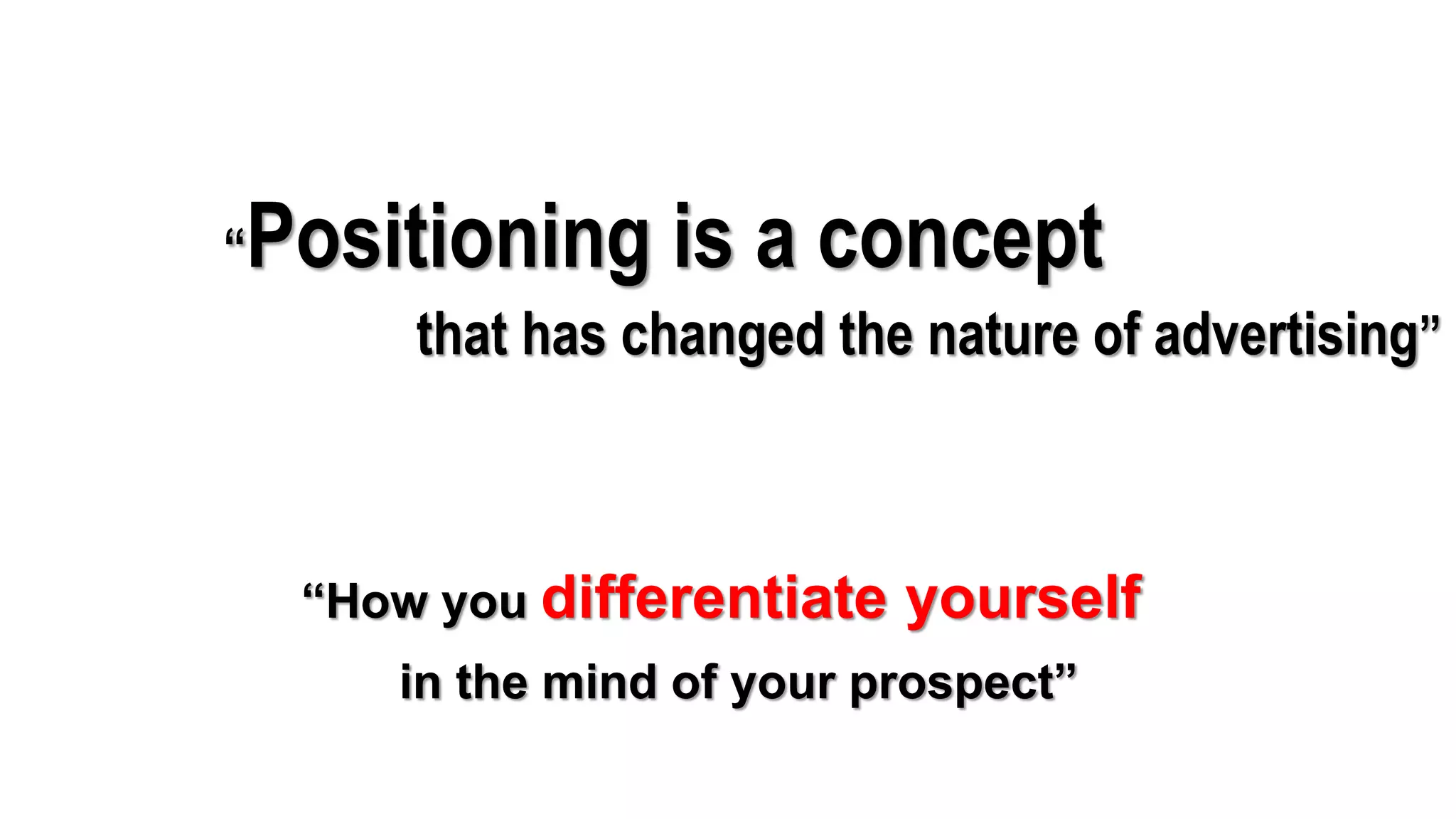 “Positioning is a concept that has changed the nature of advertising”

“How you differentiate yourself in the mind of your prospect”